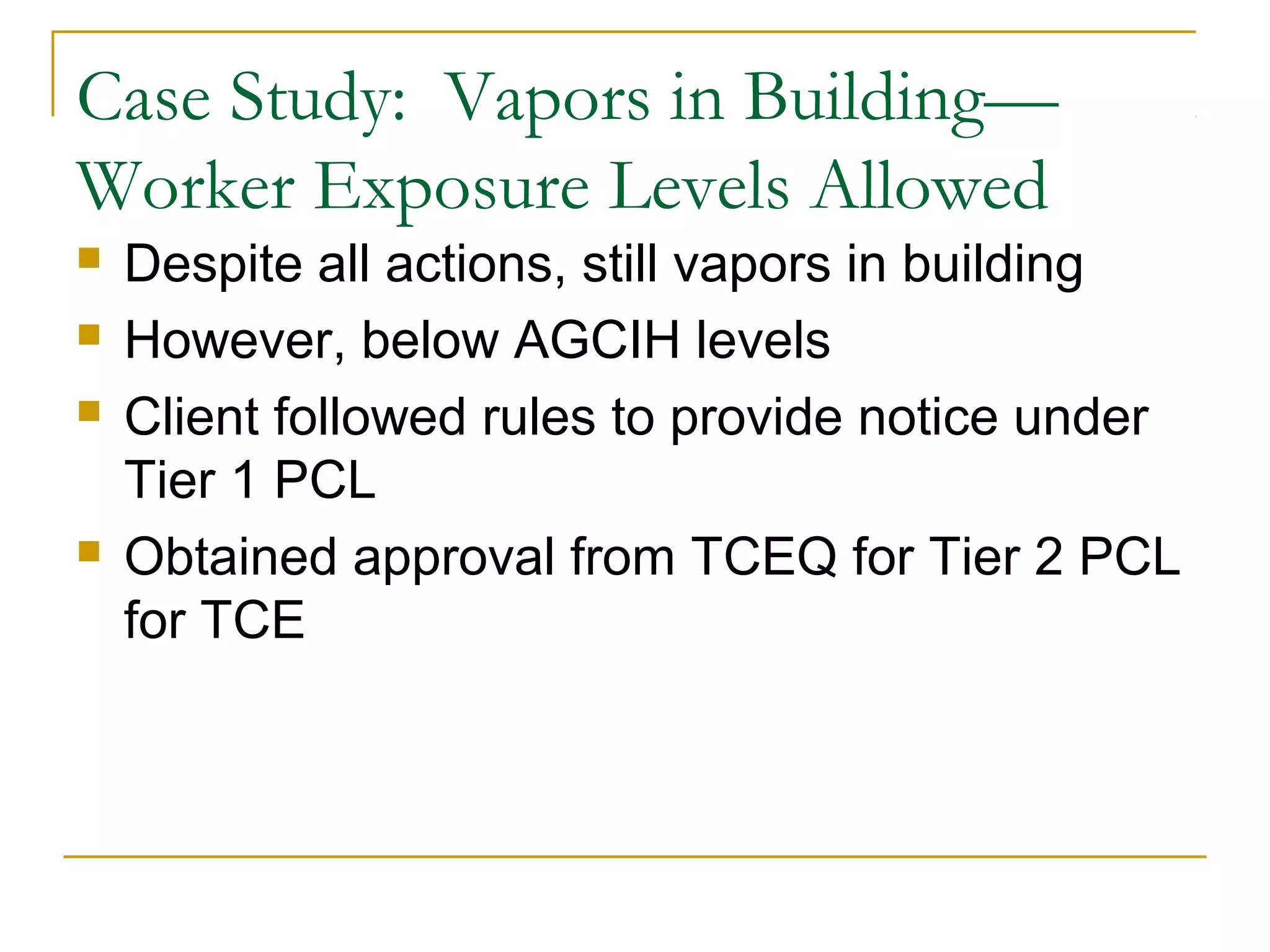 Case Study: Vapors in Building—Worker Exposure Levels Allowed

Despite all actions, still vapors in building

However, below AGCIH levels

Client followed rules to provide notice under Tier 1 PCL

Obtained approval from TCEQ for Tier 2 PCL for TCE